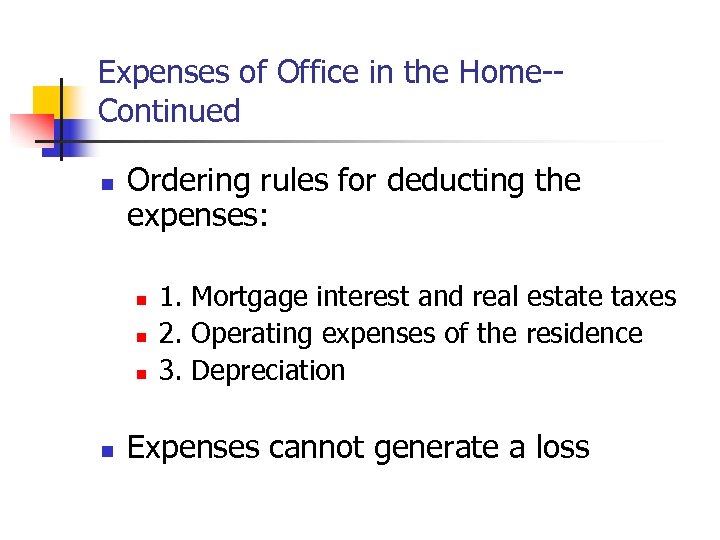 Expenses of Office in the Home--Continued

Ordering rules for deducting the expenses:

1. Mortgage interest and real estate taxes
2. Operating expenses of the residence
3. Depreciation

Expenses cannot generate a loss